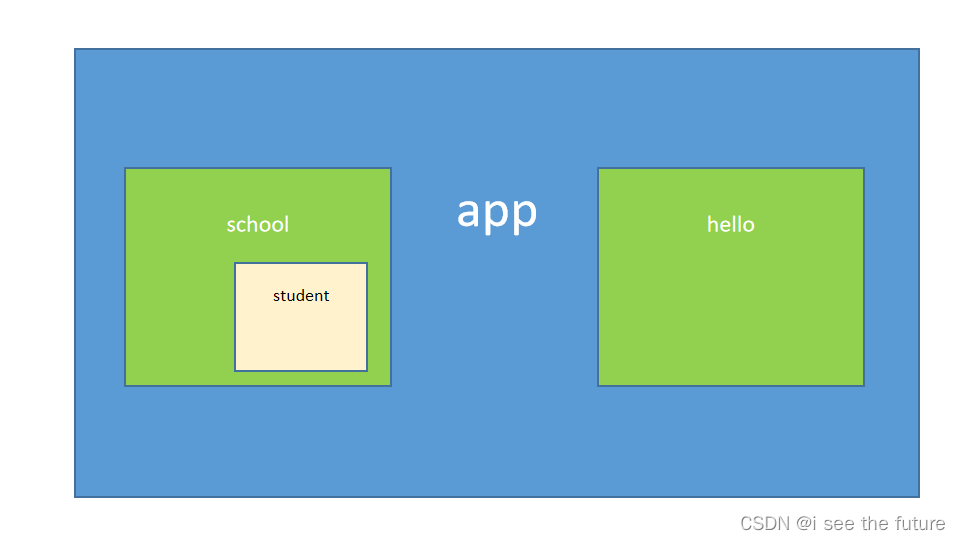 school

student

app

hello

CSDN @i see the future